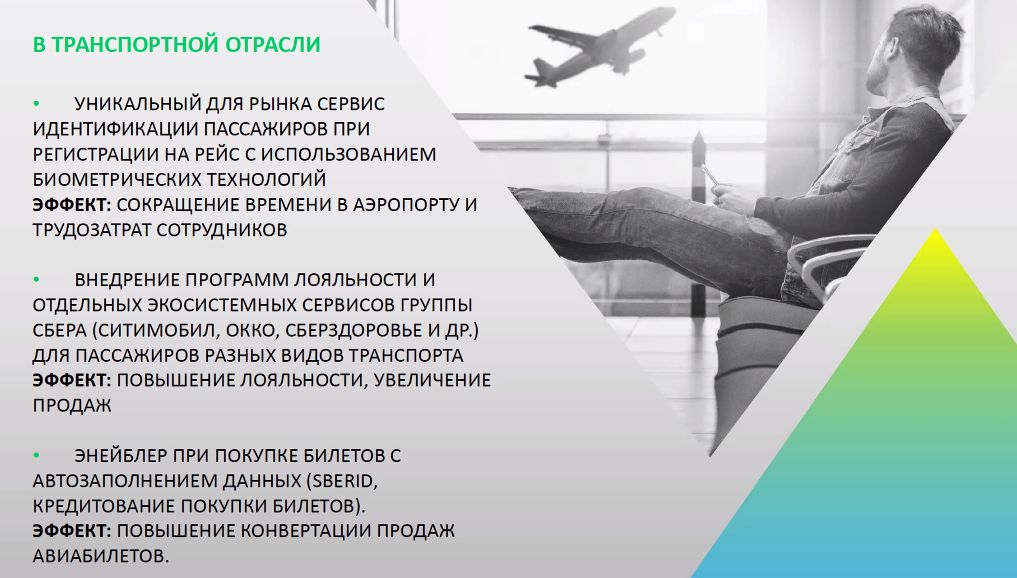 В ТРАНСПОРТНОЙ ОТРАСЛИ

• УНИКАЛЬНЫЙ ДЛЯ РЫНКА СЕРВИС ИДЕНТИФИКАЦИИ ПАССАЖИРОВ ПРИ РЕГИСТРАЦИИ НА РЕЙС С ИСПОЛЬЗОВАНИЕМ БИОМЕТРИЧЕСКИХ ТЕХНОЛОГИЙ
ЭФФЕКТ: СОКРАЩЕНИЕ ВРЕМЕНИ В АЭРОПОРТУ И ТРУДОЗАТРАТ СОТРУДНИКОВ

• ВНЕДРЕНИЕ ПРОГРАММ ЛОЯЛЬНОСТИ И ОТДЕЛЬНЫХ ЭКОСИСТЕМНЫХ СЕРВИСОВ ГРУППЫ СБЕРА (СИТИМОБИЛ, ОККО, СБЕРЗДОРОВЬЕ И ДР.) ДЛЯ ПАССАЖИРОВ РАЗНЫХ ВИДОВ ТРАНСПОРТА
ЭФФЕКТ: ПОВЫШЕНИЕ ЛОЯЛЬНОСТИ, УВЕЛИЧЕНИЕ ПРОДАЖ

• ЭНЕЙБЛЕР ПРИ ПОКУПКЕ БИЛЕТОВ С АВТОЗАПОЛНЕНИЕМ ДАННЫХ (SBERID, КРЕДИТОВАНИЕ ПОКУПКИ БИЛЕТОВ).
ЭФФЕКТ: ПОВЫШЕНИЕ КОНВЕРТАЦИИ ПРОДАЖ АВИАБИЛЕТОВ.